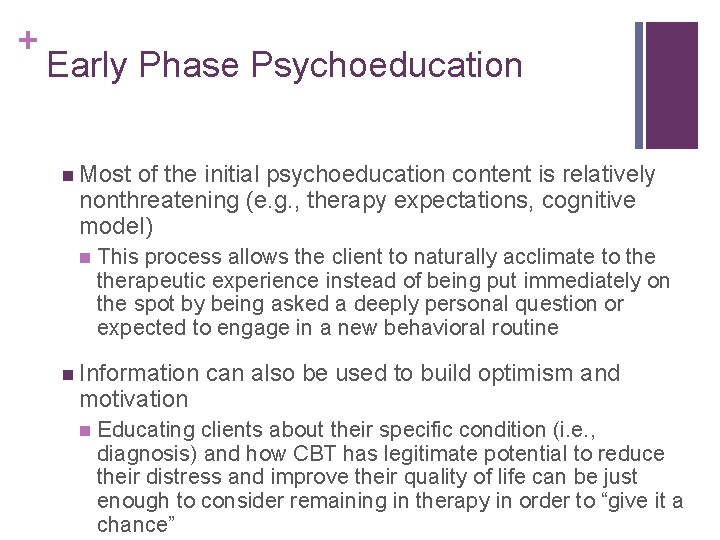 +

Early Phase Psychoeducation

Most of the initial psychoeducation content is relatively nonthreatening (e.g., therapy expectations, cognitive model)

This process allows the client to naturally acclimate to the therapeutic experience instead of being put immediately on the spot by being asked a deeply personal question or expected to engage in a new behavioral routine

Information can also be used to build optimism and motivation

Educating clients about their specific condition (i.e., diagnosis) and how CBT has legitimate potential to reduce their distress and improve their quality of life can be just enough to consider remaining in therapy in order to “give it a chance”